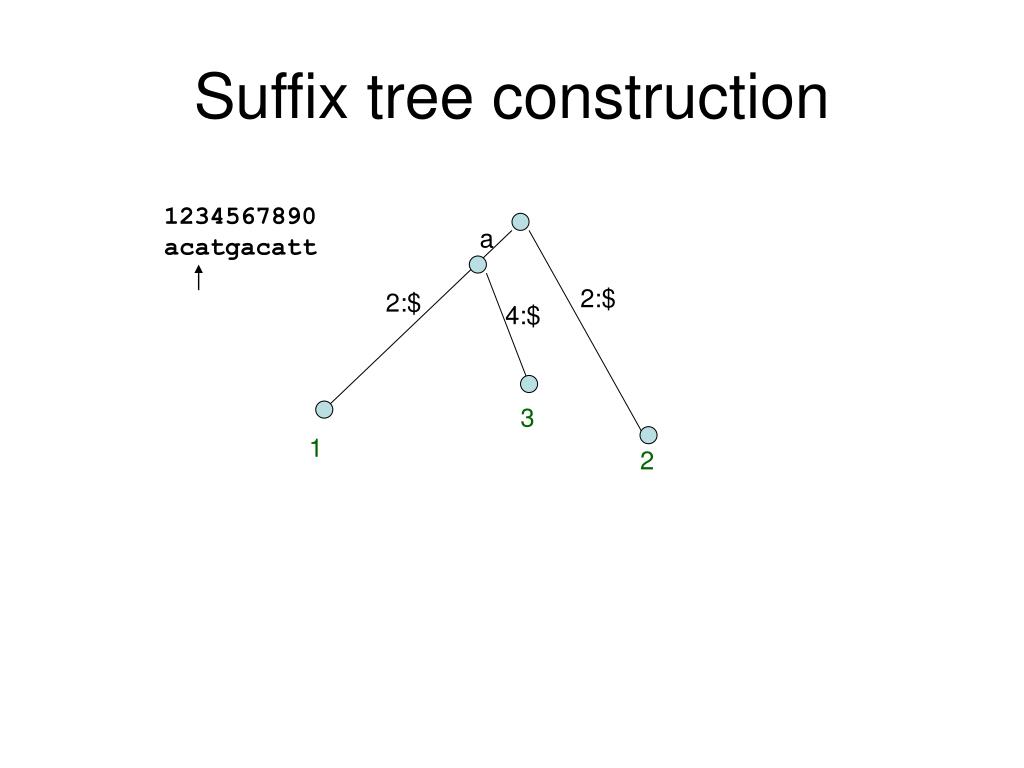 Suffix tree construction

1234567890
acatgacatt

a

2:\$

4:\$

2:\$

1

3

2